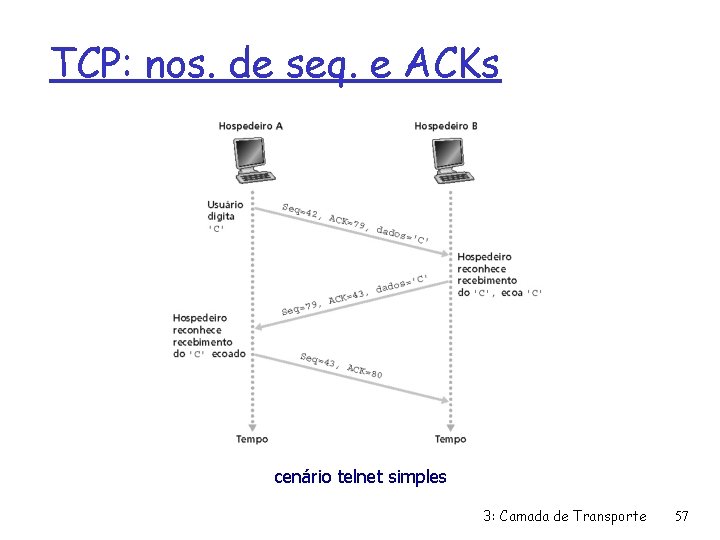 TCP: nos. de seq. e ACKs

Hospedeiro A

Hospedeiro B

Usuário digita 'C'

Seq=42, ACK=79, dados='C'

Hospedeiro reconhece recebimento do 'C', ecoa 'C'

Seq=79, ACK=43, dados='C'

Hospedeiro reconhece recebimento do 'C' ecoado

Seq=43, ACK=80

Tempo

Tempo

cenário telnet simples

3: Camada de Transporte 57